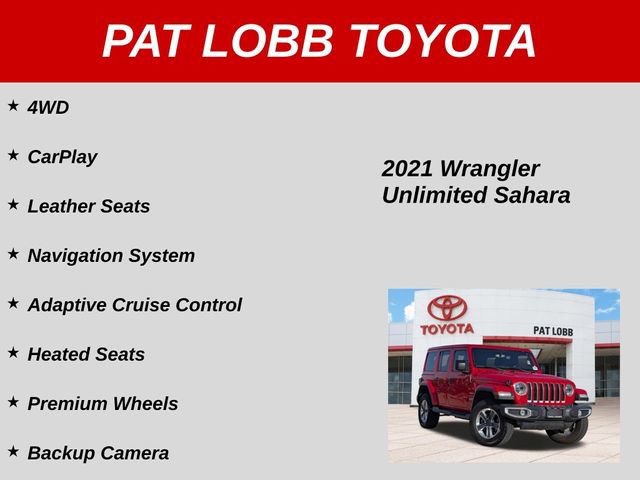 PAT LOBB TOYOTA

★ 4WD

★ CarPlay

★ Leather Seats

★ Navigation System

★ Adaptive Cruise Control

★ Heated Seats

★ Premium Wheels

★ Backup Camera

2021 Wrangler Unlimited Sahara

TOYOTA

PAT LOBB